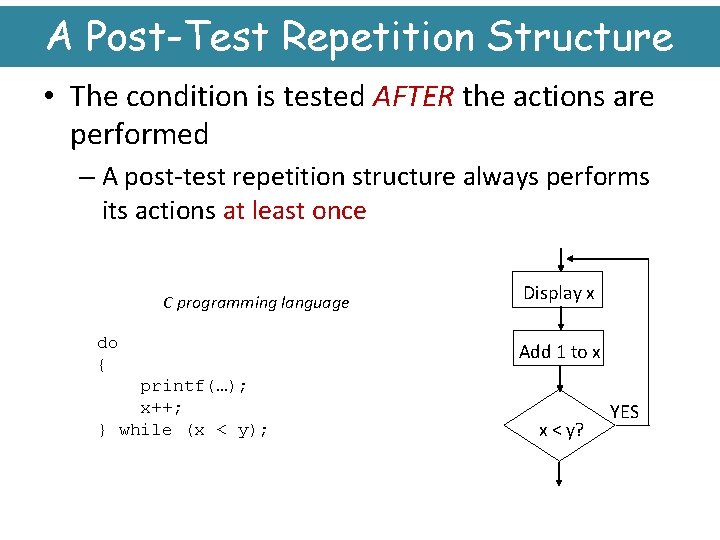 A Post-Test Repetition Structure

• The condition is tested AFTER the actions are performed

– A post-test repetition structure always performs its actions at least once

C programming language

do
{
    printf(…);
    x++;
} while (x < y);

Display x

Add 1 to x

x < y?

YES